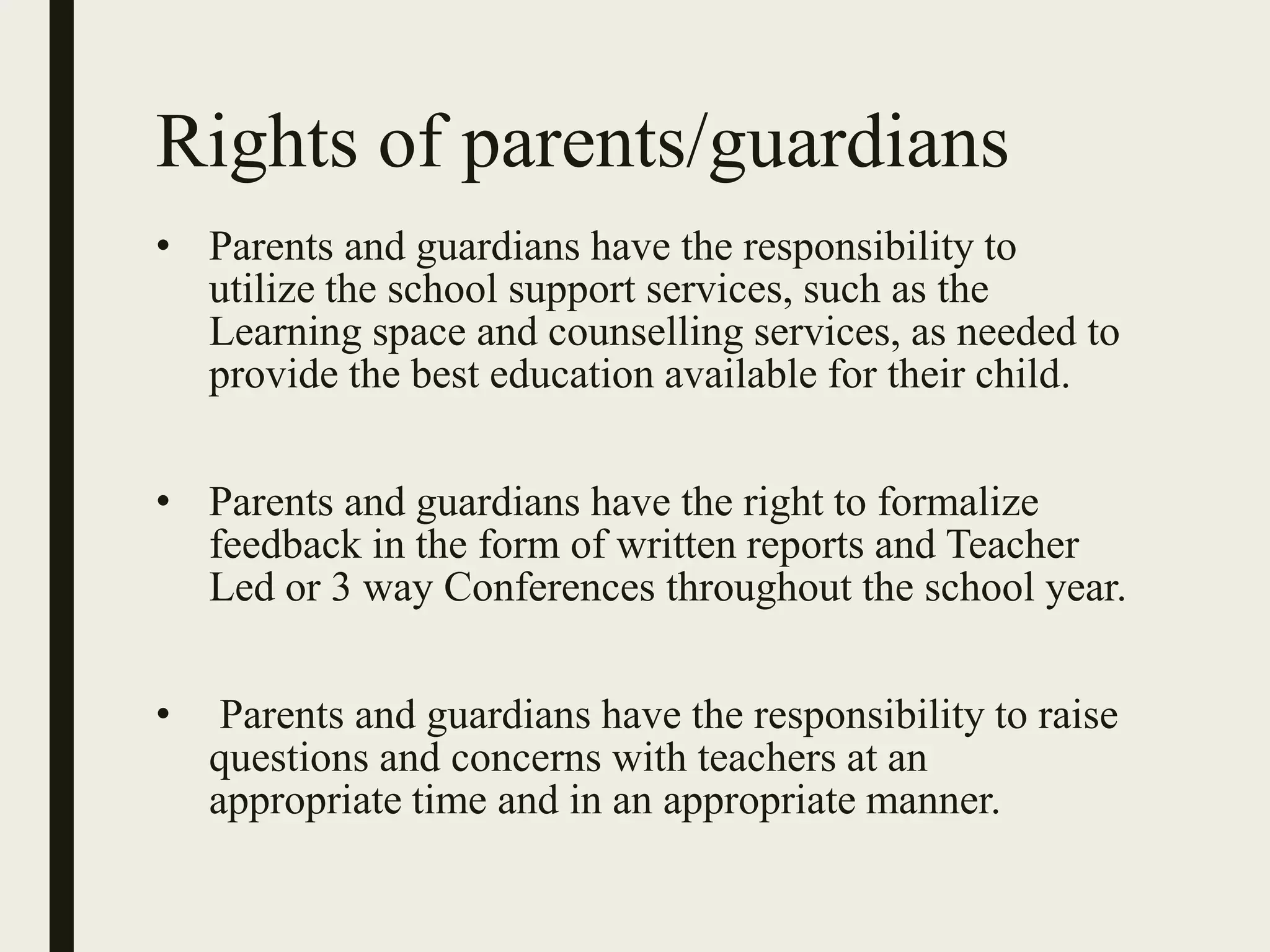 Rights of parents/guardians

• Parents and guardians have the responsibility to utilize the school support services, such as the Learning space and counselling services, as needed to provide the best education available for their child.

• Parents and guardians have the right to formalize feedback in the form of written reports and Teacher Led or 3 way Conferences throughout the school year.

• Parents and guardians have the responsibility to raise questions and concerns with teachers at an appropriate time and in an appropriate manner.